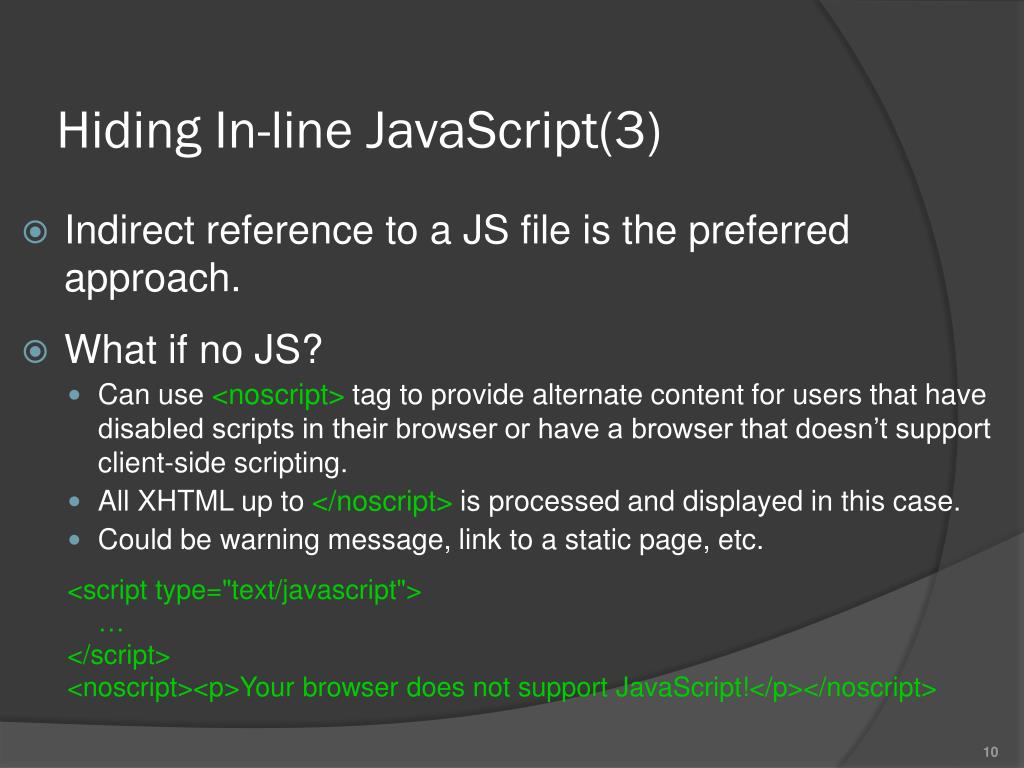 Hiding In-line JavaScript(3)

Indirect reference to a JS file is the preferred approach.

What if no JS?

Can use <noscript> tag to provide alternate content for users that have disabled scripts in their browser or have a browser that doesn’t support client-side scripting.

All XHTML up to </noscript> is processed and displayed in this case.

Could be warning message, link to a static page, etc.

<script type="text/javascript">
…
</script>
<noscript><p>Your browser does not support JavaScript!</p></noscript>

10